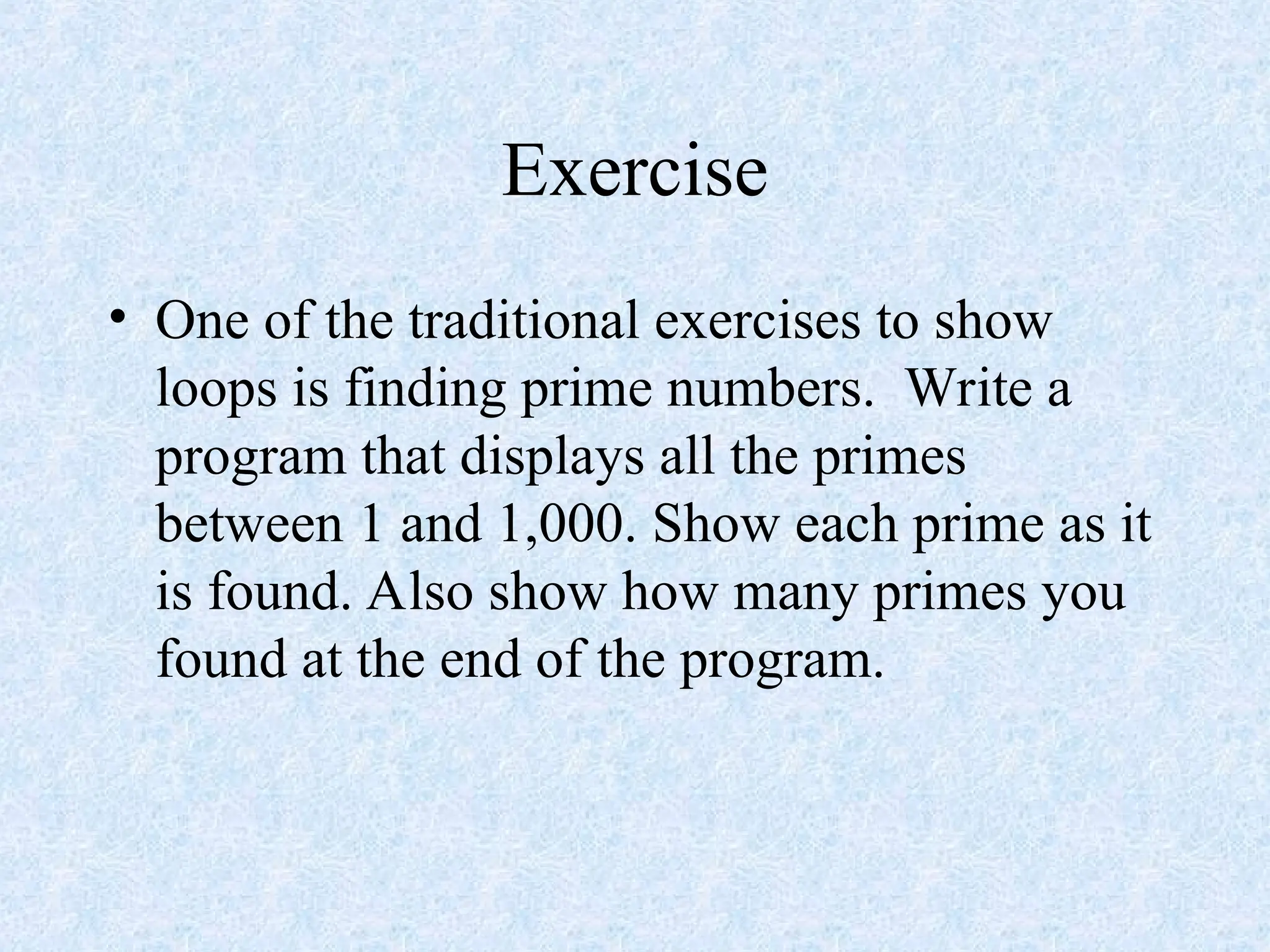 Exercise

• One of the traditional exercises to show loops is finding prime numbers.  Write a program that displays all the primes between 1 and 1,000. Show each prime as it is found. Also show how many primes you found at the end of the program.